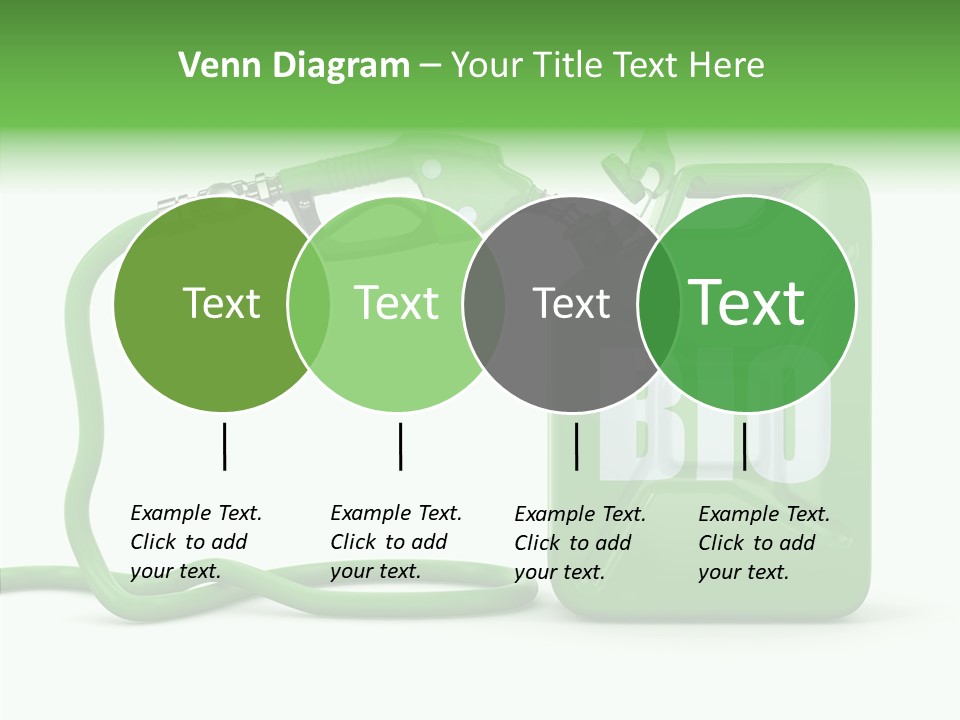 Venn Diagram – Your Title Text Here

Text

Text

Text

Text

BIO

Example Text. Click to add your text.

Example Text. Click to add your text.

Example Text. Click to add your text.

Example Text. Click to add your text.